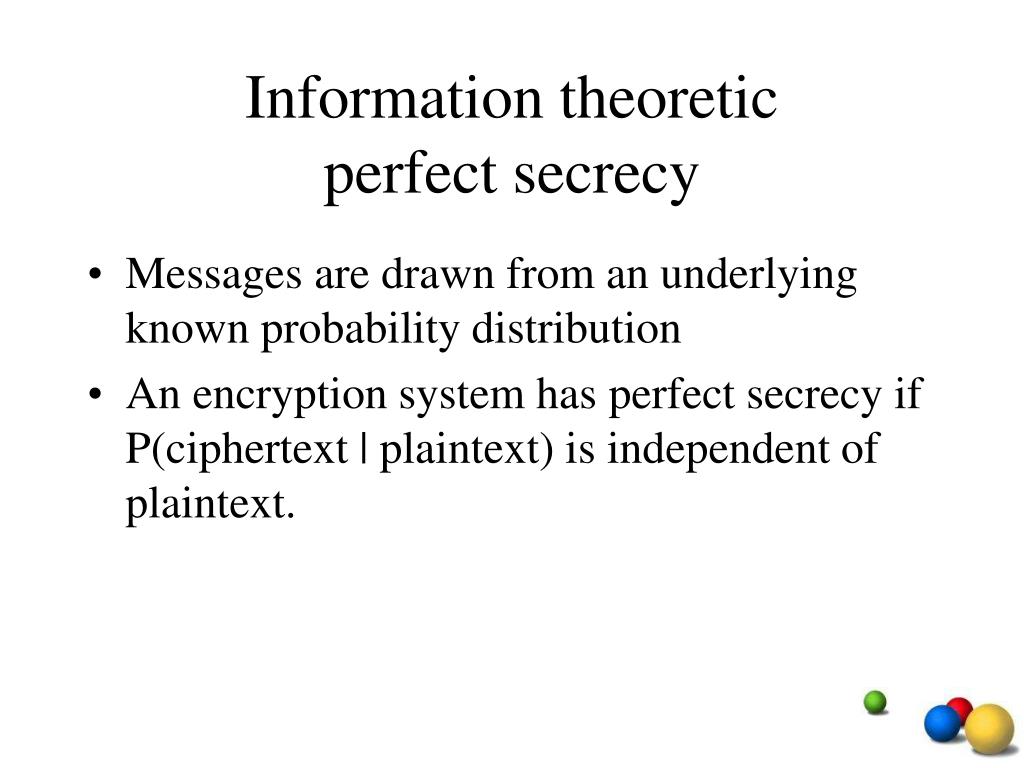 Information theoretic
perfect secrecy

• Messages are drawn from an underlying known probability distribution
• An encryption system has perfect secrecy if P(ciphertext | plaintext) is independent of plaintext.